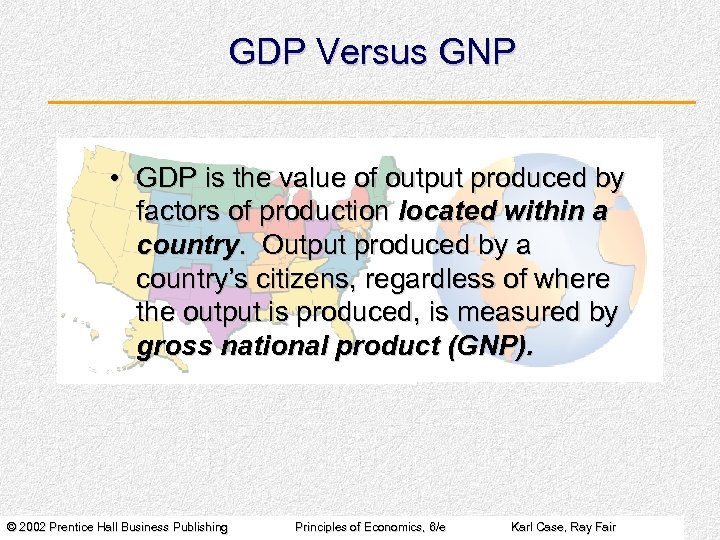 GDP Versus GNP

• GDP is the value of output produced by factors of production located within a country. Output produced by a country's citizens, regardless of where the output is produced, is measured by gross national product (GNP).

© 2002 Prentice Hall Business Publishing Principles of Economics, 6/e Karl Case, Ray Fair